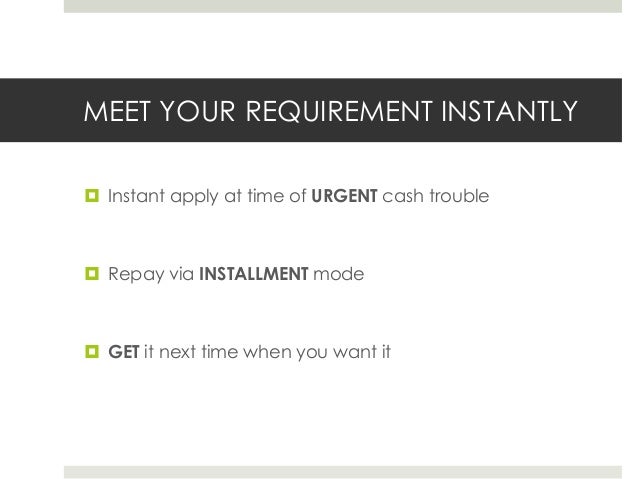 MEET YOUR REQUIREMENT INSTANTLY

Instant apply at time of URGENT cash trouble

Repay via INSTALLMENT mode

GET it next time when you want it